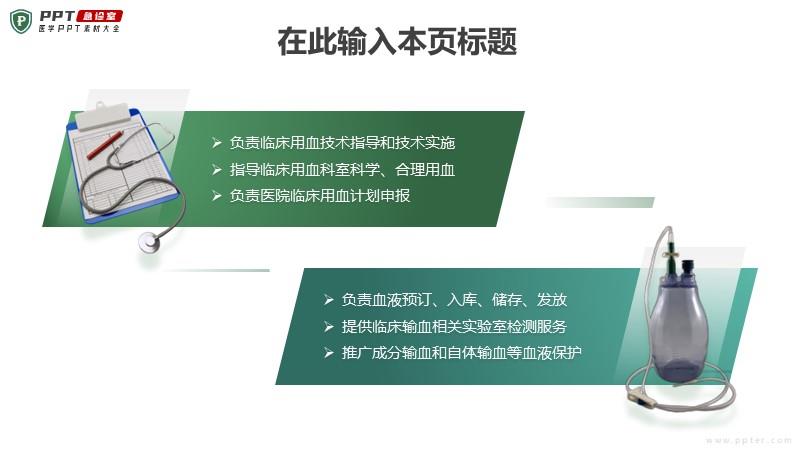 PPT 急诊室
医学PPT素材大全

在此输入本页标题

➢ 负责临床用血技术指导和技术实施
➢ 指导临床用血科室科学、合理用血
➢ 负责医院临床用血计划申报

➢ 负责血液预订、入库、储存、发放
➢ 提供临床输血相关实验室检测服务
➢ 推广成分输血和自体输血等血液保护

www.ppter.com